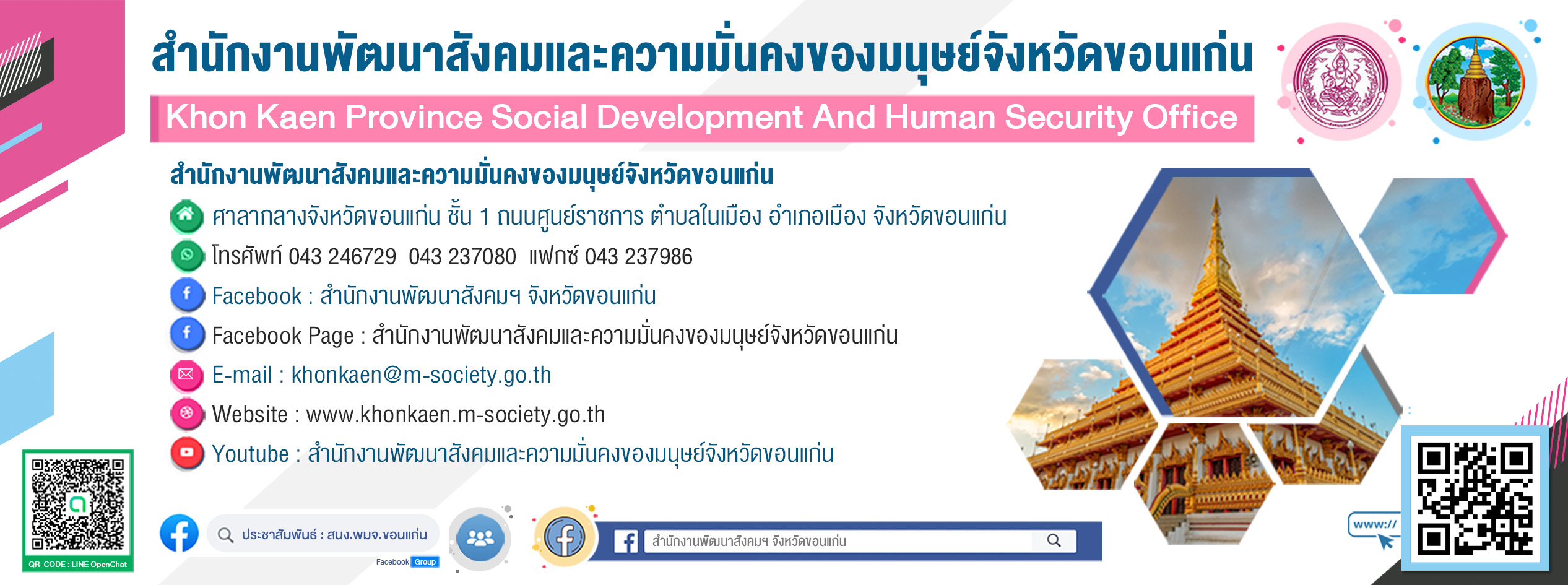 สำนักงานพัฒนาสังคมและความมั่นคงของมนุษย์จังหวัดขอนแก่น

Khon Kaen Province Social Development And Human Security Office

สำนักงานพัฒนาสังคมและความมั่นคงของมนุษย์จังหวัดขอนแก่น

ศาลากลางจังหวัดขอนแก่น ชั้น 1 ถนนศูนย์ราชการ ตำบลในเมือง อำเภอเมือง จังหวัดขอนแก่น

โทรศัพท์ 043 246729 043 237080 แฟกซ์ 043 237986

Facebook : สำนักงานพัฒนาสังคมฯ จังหวัดขอนแก่น

Facebook Page : สำนักงานพัฒนาสังคมและความมั่นคงของมนุษย์จังหวัดขอนแก่น

E-mail : khonkaen@m-society.go.th

Website : www.khonkaen.m-society.go.th

Youtube : สำนักงานพัฒนาสังคมและความมั่นคงของมนุษย์จังหวัดขอนแก่น

QR-CODE : LINE OpenChat

ประชาสัมพันธ์ : สนง.พมจ.ขอนแก่น

Facebook Group

สำนักงานพัฒนาสังคมฯ จังหวัดขอนแก่น

www://